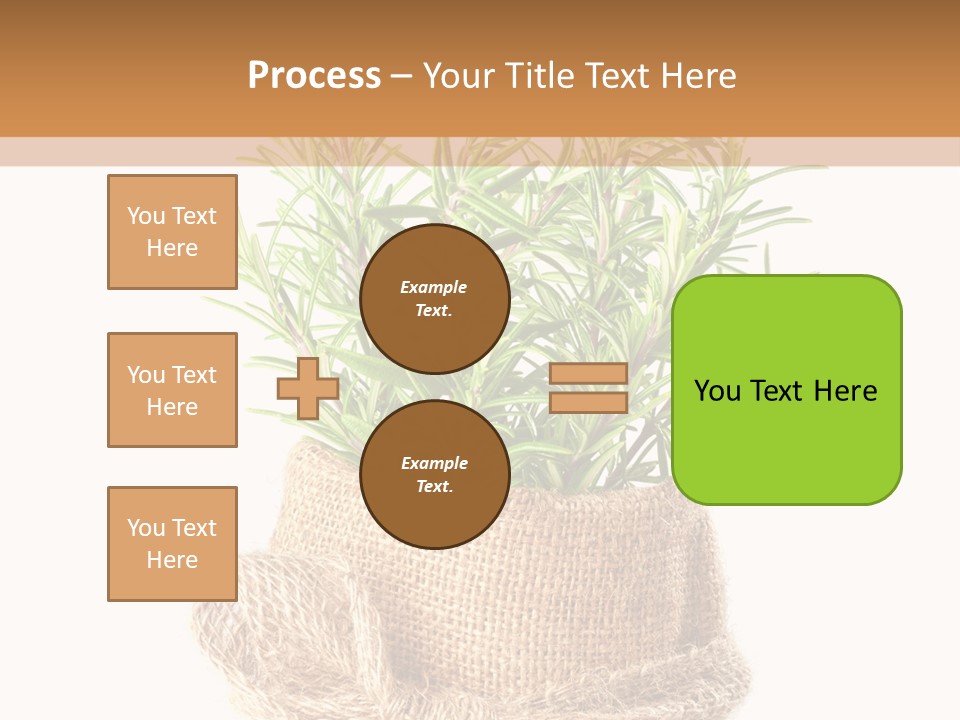 Process – Your Title Text Here

You Text Here

You Text Here

You Text Here

Example Text.

Example Text.

You Text Here